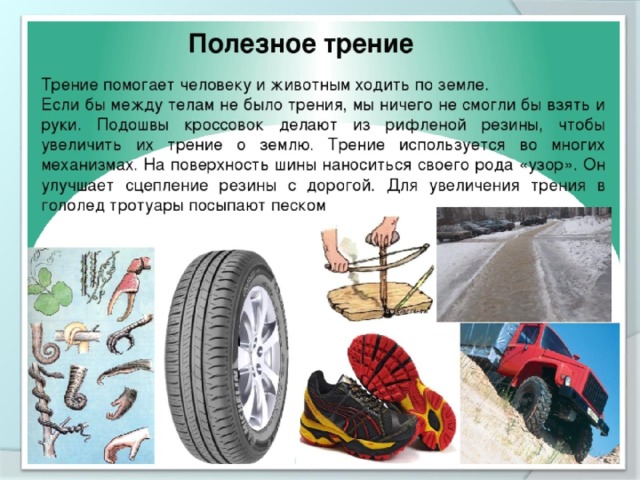 Полезное трение

Трение помогает человеку и животным ходить по земле. Если бы между телам не было трения, мы ничего не смогли бы взять и руки. Подошвы кроссовок делают из рифленой резины, чтобы увеличить их трение о землю. Трение используется во многих механизмах. На поверхность шины наноситься своего рода «узор». Он улучшает сцепление резины с дорогой. Для увеличения трения в гололед тротуары посыпают песком